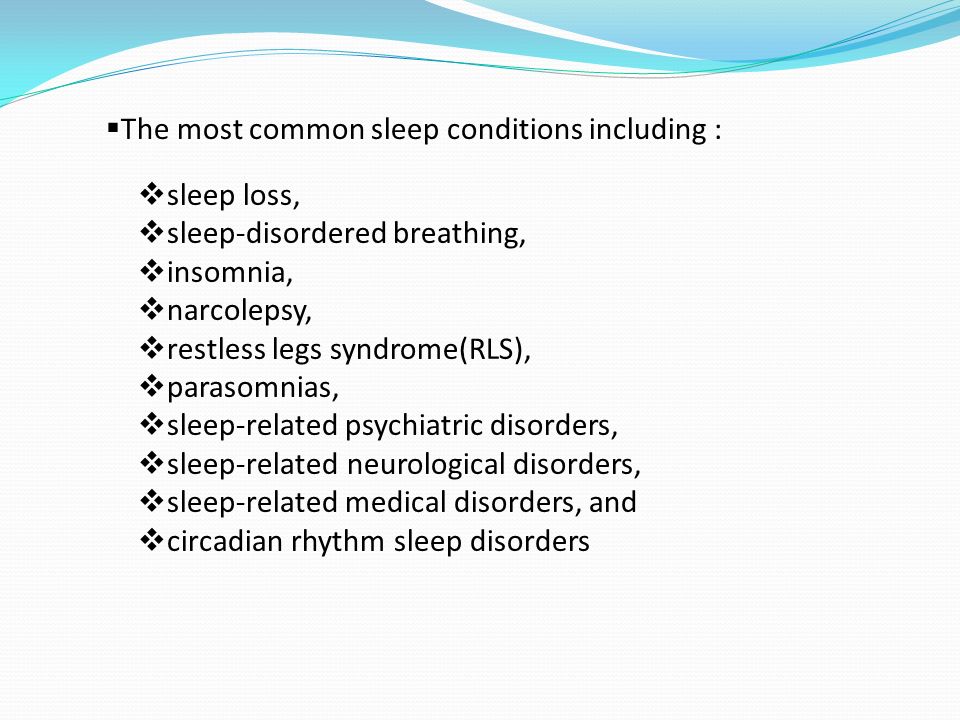 ▪The most common sleep conditions including :

❖sleep loss,
❖sleep-disordered breathing,
❖insomnia,
❖narcolepsy,
❖restless legs syndrome(RLS),
❖parasomnias,
❖sleep-related psychiatric disorders,
❖sleep-related neurological disorders,
❖sleep-related medical disorders, and
❖circadian rhythm sleep disorders